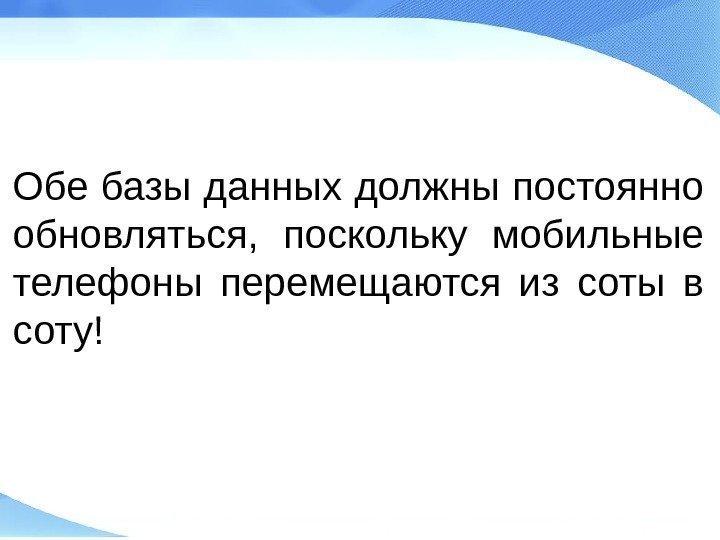 Обе базы данных должны постоянно обновляться, поскольку мобильные телефоны перемещаются из соты в соту!